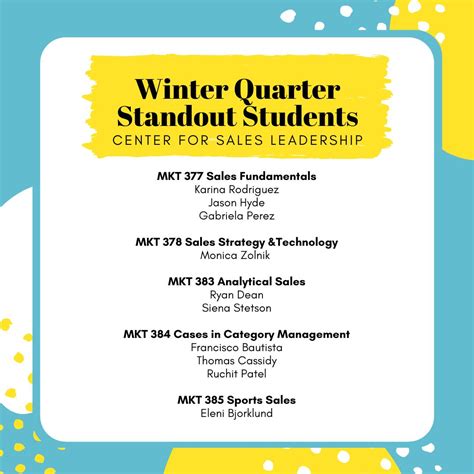 Winter Quarter Standout Students
CENTER FOR SALES LEADERSHIP

MKT 377 Sales Fundamentals
Karina Rodriguez
Jason Hyde
Gabriela Perez

MKT 378 Sales Strategy &Technology
Monica Zolnik

MKT 383 Analytical Sales
Ryan Dean
Siena Stetson

MKT 384 Cases in Category Management
Francisco Bautista
Thomas Cassidy
Ruchit Patel

MKT 385 Sports Sales
Eleni Bjorklund